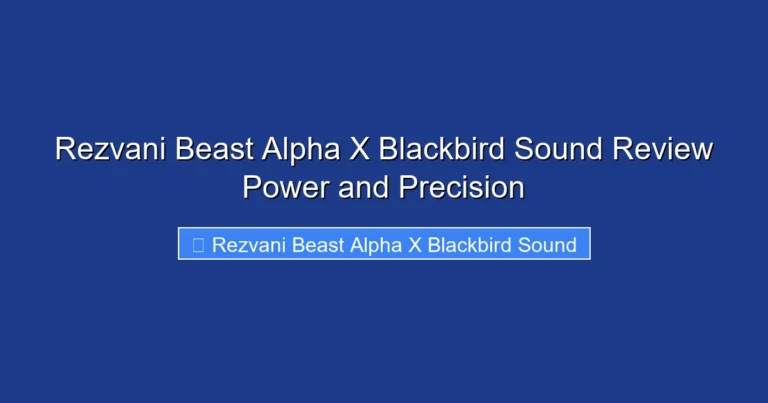 Rezvani Beast Alpha X Blackbird Sound Review Power and Precision

Rezvani Beast Alpha X Blackbird Sound